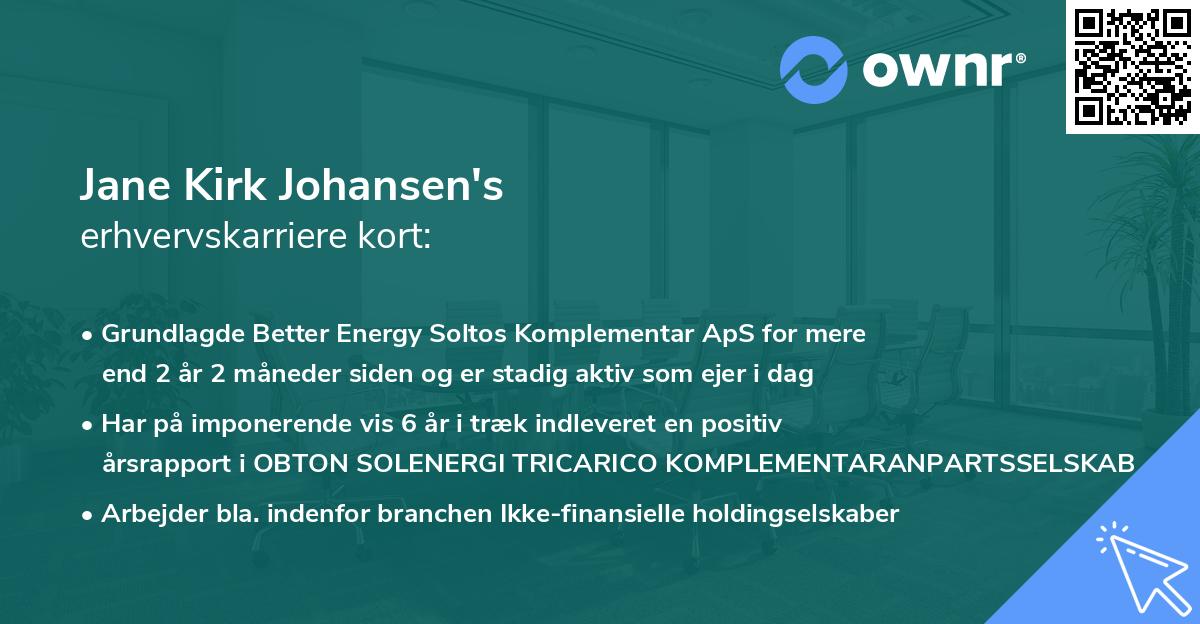 ownr®

Jane Kirk Johansen's
erhvervskarriere kort:

• Grundlagde Better Energy Soltos Komplementar ApS for mere end 2 år 2 måneder siden og er stadig aktiv som ejer i dag
• Har på imponerende vis 6 år i træk indleveret en positiv årsrapport i OBTON SOLENERGI TRICARICO KOMPLEMENTARANPARTSSELSKAB
• Arbejder bla. indenfor branchen Ikke-finansielle holdingselskaber